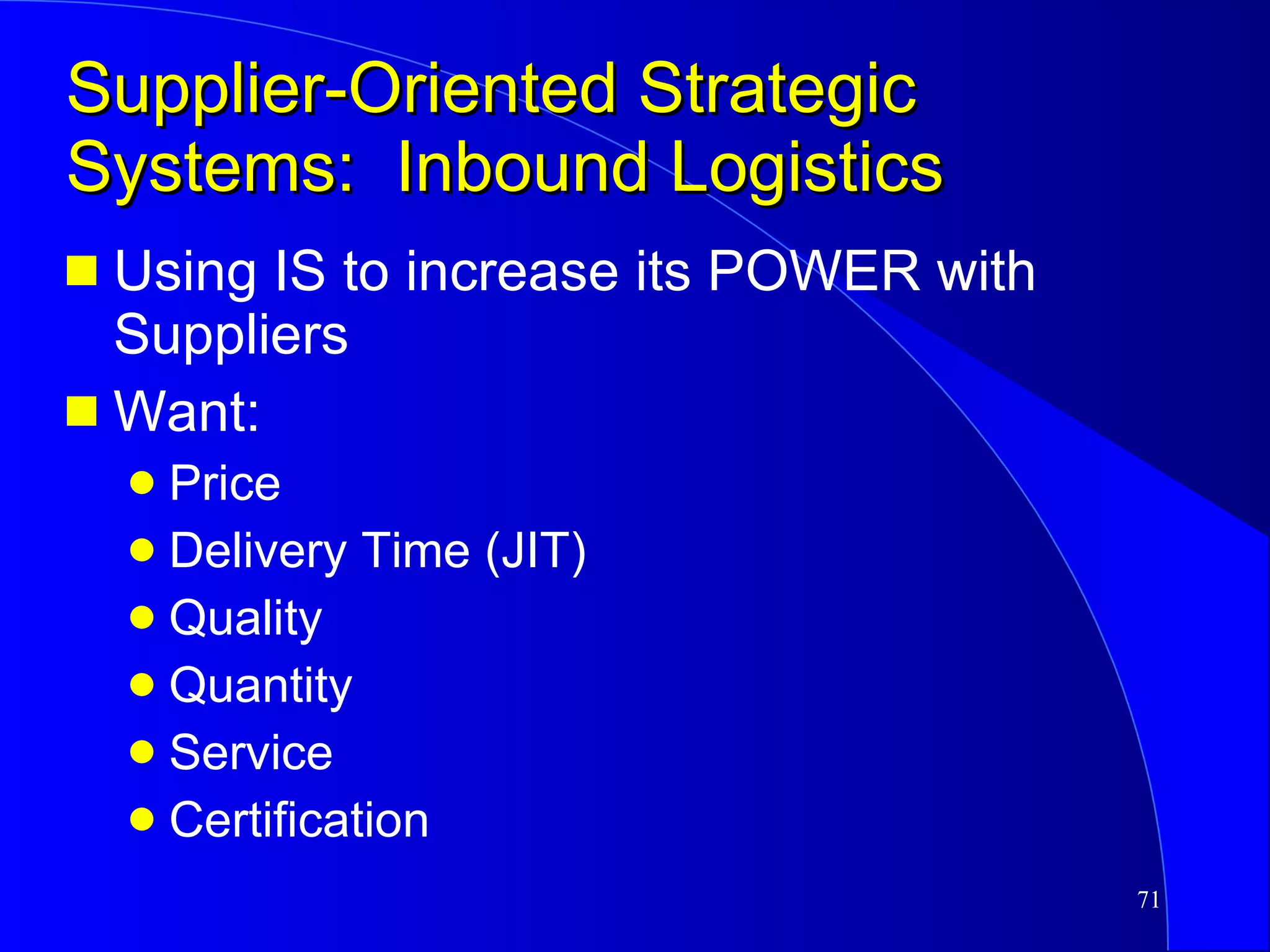 Supplier-Oriented Strategic Systems:  Inbound Logistics

Using IS to increase its POWER with Suppliers

Want:

Price

Delivery Time (JIT)

Quality

Quantity

Service

Certification

71